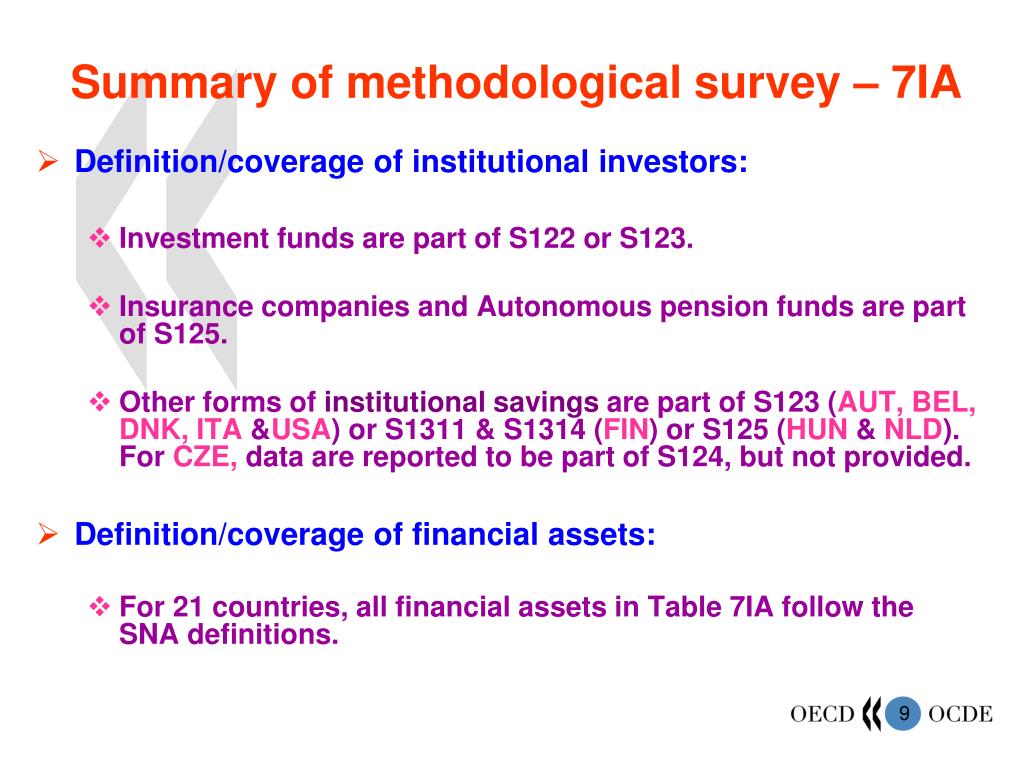 Summary of methodological survey – 7IA

➢ Definition/coverage of institutional investors:

❖ Investment funds are part of S122 or S123.

❖ Insurance companies and Autonomous pension funds are part of S125.

❖ Other forms of institutional savings are part of S123 (AUT, BEL, DNK, ITA &USA) or S1311 & S1314 (FIN) or S125 (HUN & NLD). For CZE, data are reported to be part of S124, but not provided.

➢ Definition/coverage of financial assets:

❖ For 21 countries, all financial assets in Table 7IA follow the SNA definitions.

OECD 9 OCDE